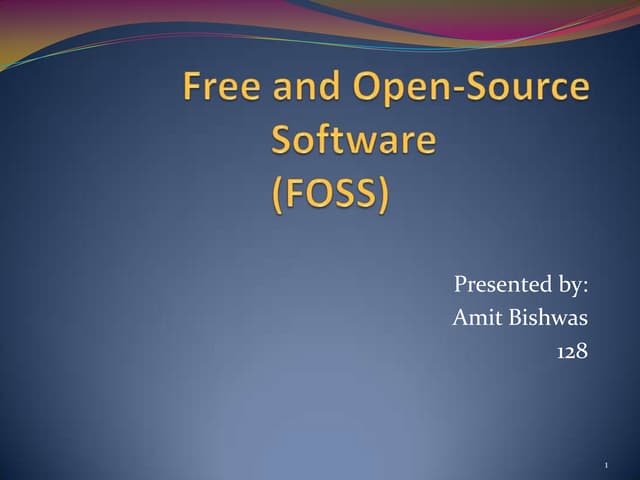 Free and Open-Source Software (FOSS)

Presented by:
Amit Bishwas
128

1